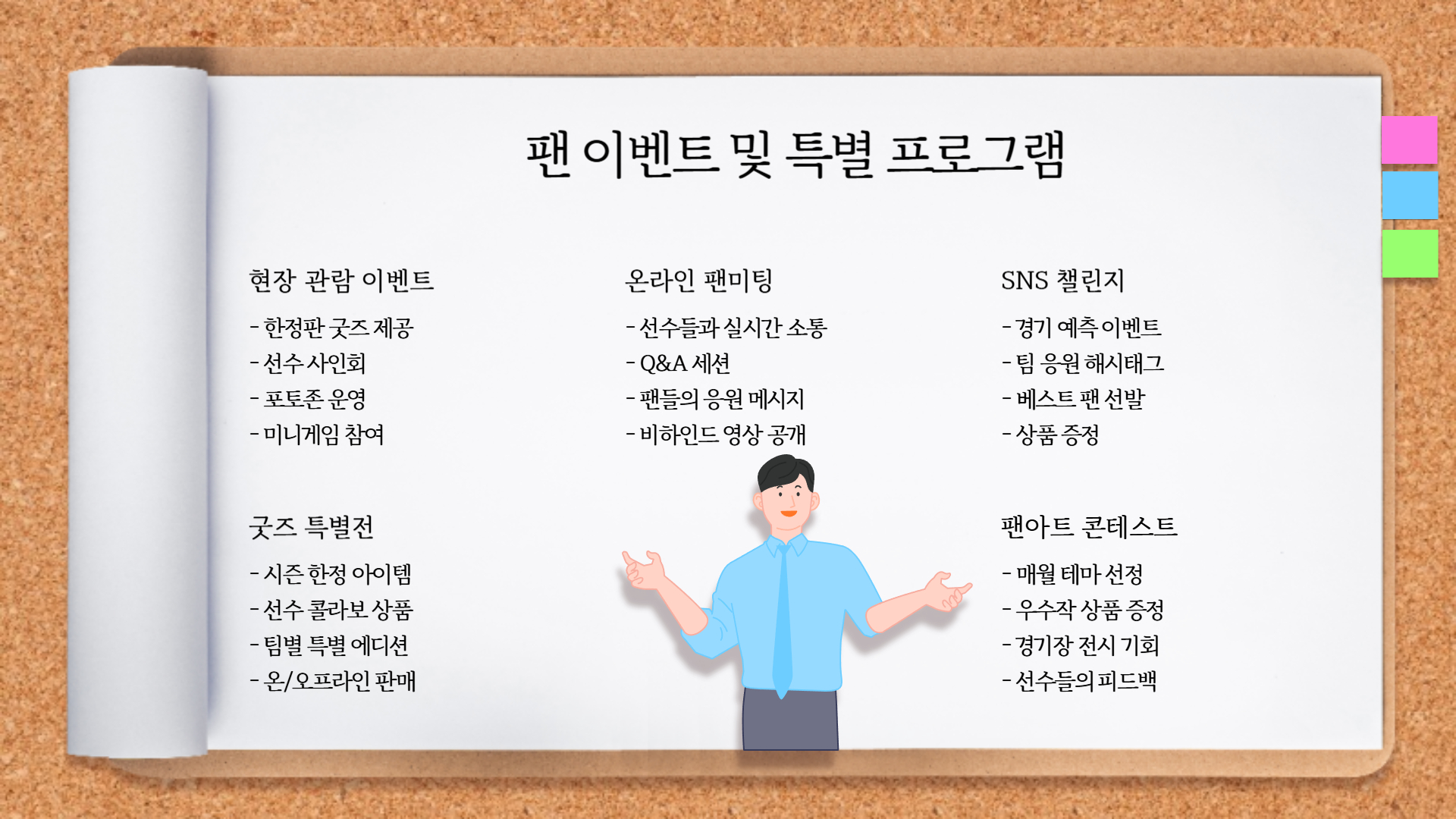 팬 이벤트 및 특별 프로그램

현장 관람 이벤트

- 한정판 굿즈 제공
- 선수 사인회
- 포토존 운영
- 미니게임 참여

굿즈 특별전

- 시즌 한정 아이템
- 선수 콜라보 상품
- 팀별 특별 에디션
- 온/오프라인 판매

온라인 팬미팅

- 선수들과 실시간 소통
- Q&A 세션
- 팬들의 응원 메시지
- 비하인드 영상 공개

SNS 챌린지

- 경기 예측 이벤트
- 팀 응원 해시태그
- 베스트 팬 선발
- 상품 증정

팬아트 콘테스트

- 매월 테마 선정
- 우수작 상품 증정
- 경기장 전시 기회
- 선수들의 피드백